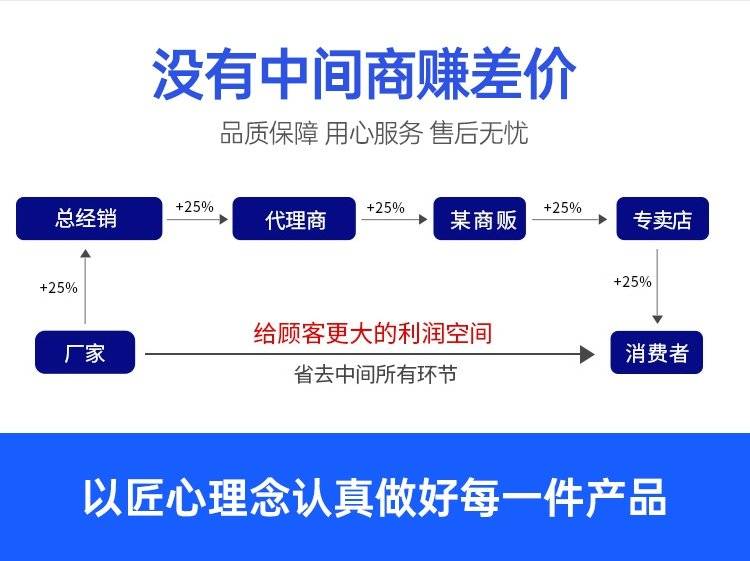 没有中间商赚差价

品质保障 用心服务 售后无忧

总经销 +25% 代理商 +25% 某商贩 +25% 专卖店

+25%

+25%

厂家

给顾客更大的利润空间

省去中间所有环节

消费者

以匠心理念认真做好每一件产品